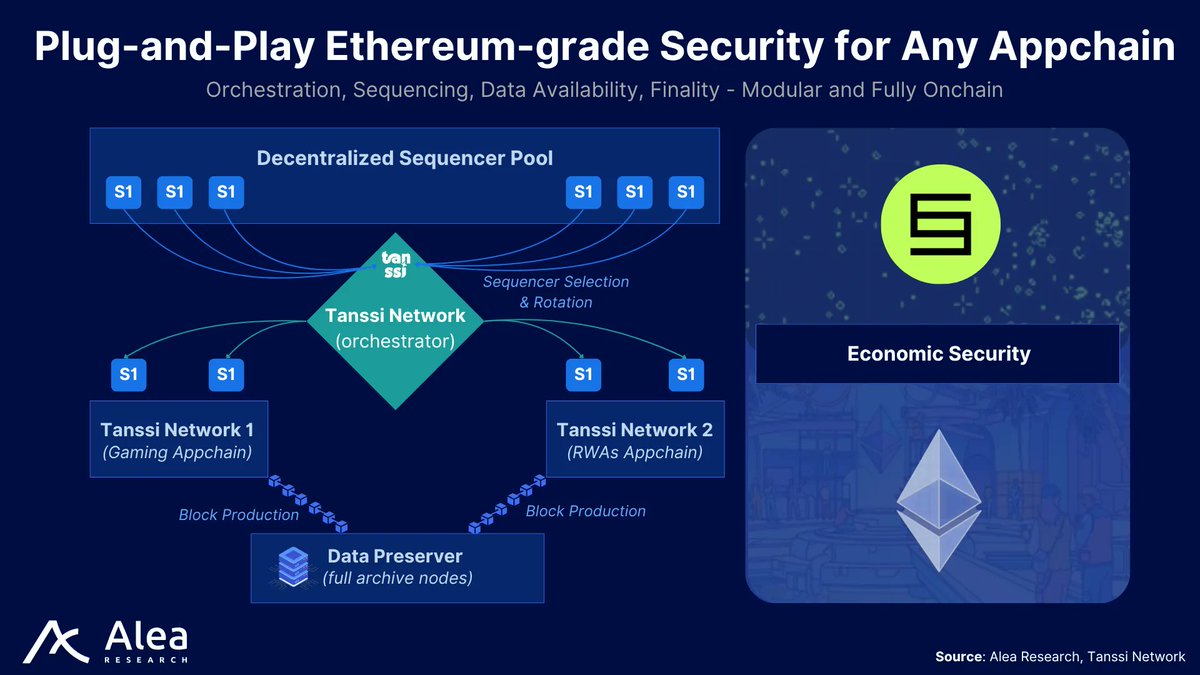 Plug-and-Play Ethereum-grade Security for Any Appchain

Orchestration, Sequencing, Data Availability, Finality - Modular and Fully Onchain

Decentralized Sequencer Pool

S1 S1 S1 S1 S1 S1

tan ssi

Sequencer Selection & Rotation

Tanssi Network (orchestrator)

S1 S1 S1 S1

Tanssi Network 1 (Gaming Appchain)

Tanssi Network 2 (RWAs Appchain)

Block Production

Block Production

Data Preserver (full archive nodes)

Economic Security

Alea RESEARCH

Source: Alea Research, Tanssi Network